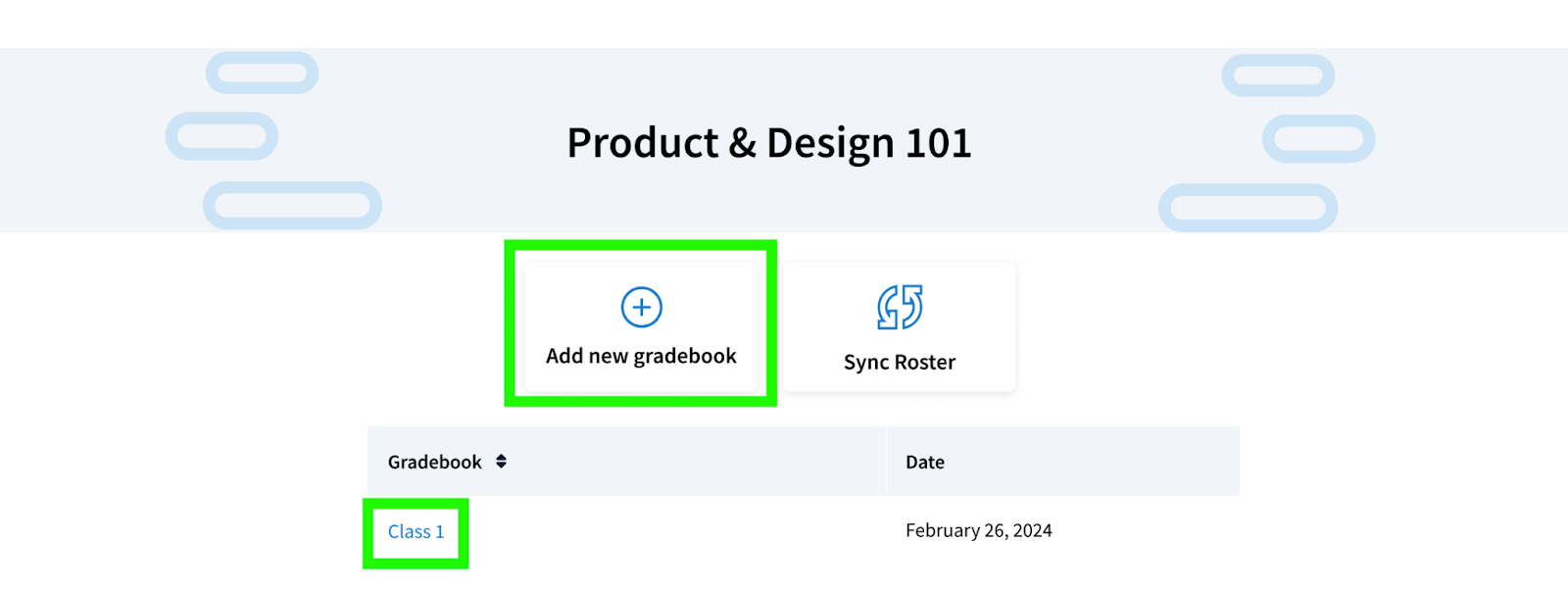 Product & Design 101

Add new gradebook

Sync Roster

| Gradebook | Date |
|---|---|
| Class 1 | February 26, 2024 |